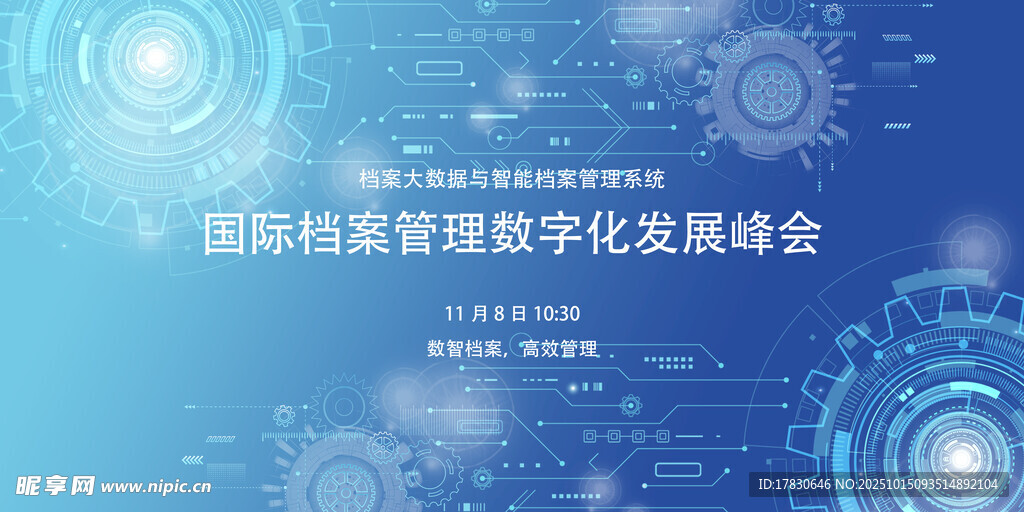 档案大数据与智能档案管理系统

国际档案管理数字化发展峰会

11 月 8 日 10:30

数智档案，高效管理

昵享网 www.nipic.cn

ID:17830646 NO:20251015093514892104